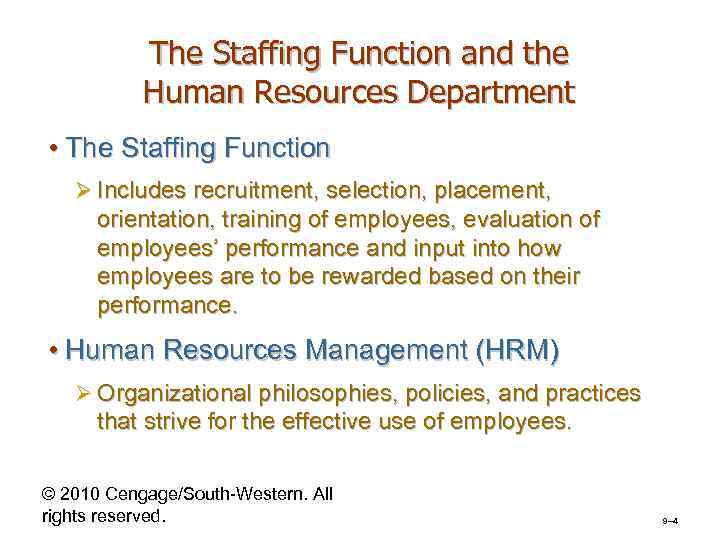 The Staffing Function and the Human Resources Department

• The Staffing Function

➢ Includes recruitment, selection, placement, orientation, training of employees, evaluation of employees' performance and input into how employees are to be rewarded based on their performance.

• Human Resources Management (HRM)

➢ Organizational philosophies, policies, and practices that strive for the effective use of employees.

© 2010 Cengage/South-Western. All rights reserved.

9–4